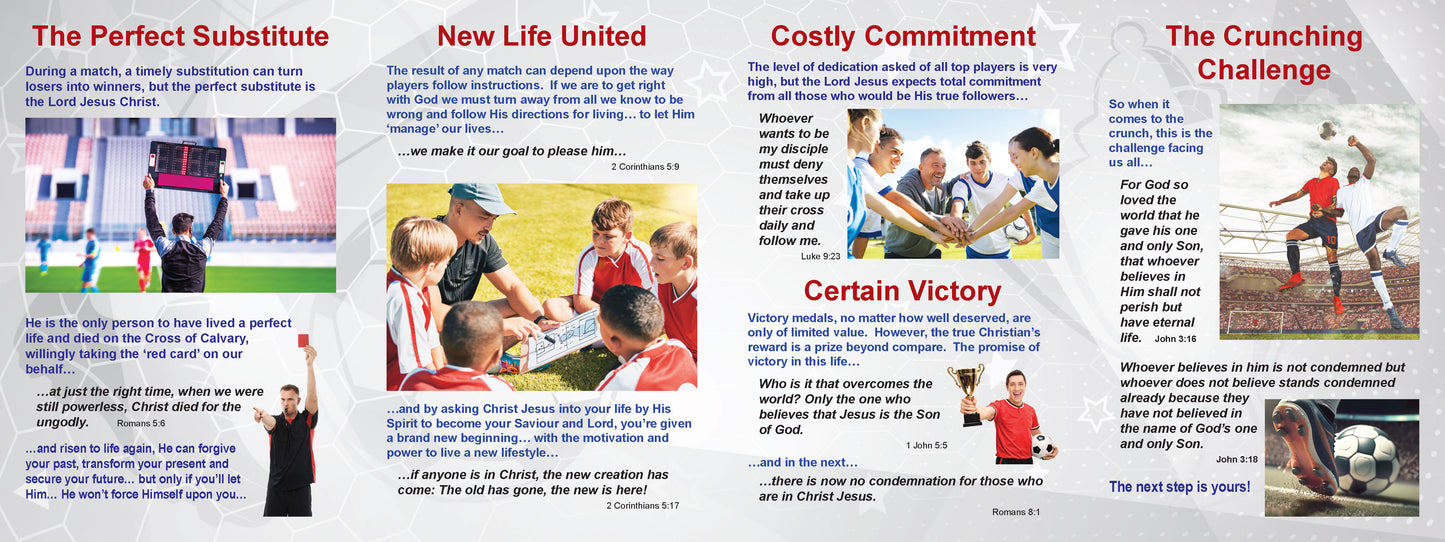 The Perfect Substitute

During a match, a timely substitution can turn losers into winners, but the perfect substitute is the Lord Jesus Christ.

He is the only person to have lived a perfect life and died on the Cross of Calvary, willingly taking the 'red card' on our behalf…

…at just the right time, when we were still powerless, Christ died for the ungodly. Romans 5:6

…and risen to life again, He can forgive your past, transform your present and secure your future… but only if you'll let Him… He won't force Himself upon you…

New Life United

The result of any match can depend upon the way players follow instructions. If we are to get right with God we must turn away from all we know to be wrong and follow His directions for living… to let Him 'manage' our lives…

…we make it our goal to please him…

2 Corinthians 5:9

…and by asking Christ Jesus into your life by His Spirit to become your Saviour and Lord, you're given a brand new beginning… with the motivation and power to live a new lifestyle…

…if anyone is in Christ, the new creation has come: The old has gone, the new is here!

2 Corinthians 5:17

Costly Commitment

The level of dedication asked of all top players is very high, but the Lord Jesus expects total commitment from all those who would be His true followers…

Whoever wants to be my disciple must deny themselves and take up their cross daily and follow me.

Luke 9:23

Certain Victory

Victory medals, no matter how well deserved, are only of limited value. However, the true Christian's reward is a prize beyond compare. The promise of victory in this life…

Who is it that overcomes the world? Only the one who believes that Jesus is the Son of God.

1 John 5:5

…and in the next…

…there is now no condemnation for those who are in Christ Jesus.

Romans 8:1

The Crunching Challenge

So when it comes to the crunch, this is the challenge facing us all…

For God so loved the world that he gave his one and only Son, that whoever believes in Him shall not perish but have eternal life. John 3:16

Whoever believes in him is not condemned but whoever does not believe stands condemned already because they have not believed in the name of God's one and only Son.

John 3:18

The next step is yours!